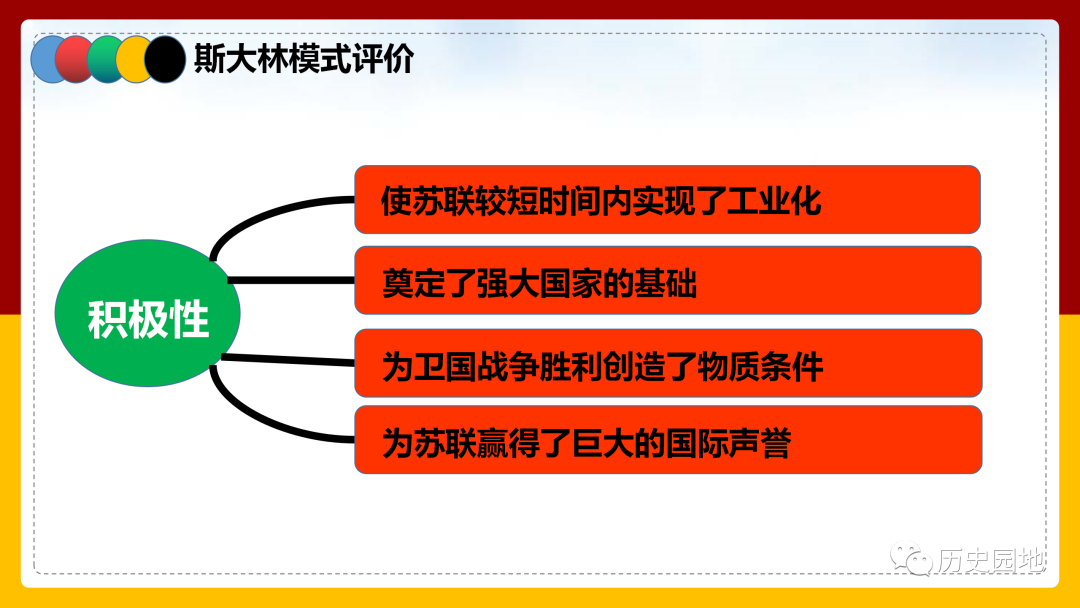 斯大林模式评价

积极性

使苏联较短时间内实现了工业化

奠定了强大国家的基础

为卫国战争胜利创造了物质条件

为苏联赢得了巨大的国际声誉

历史园地